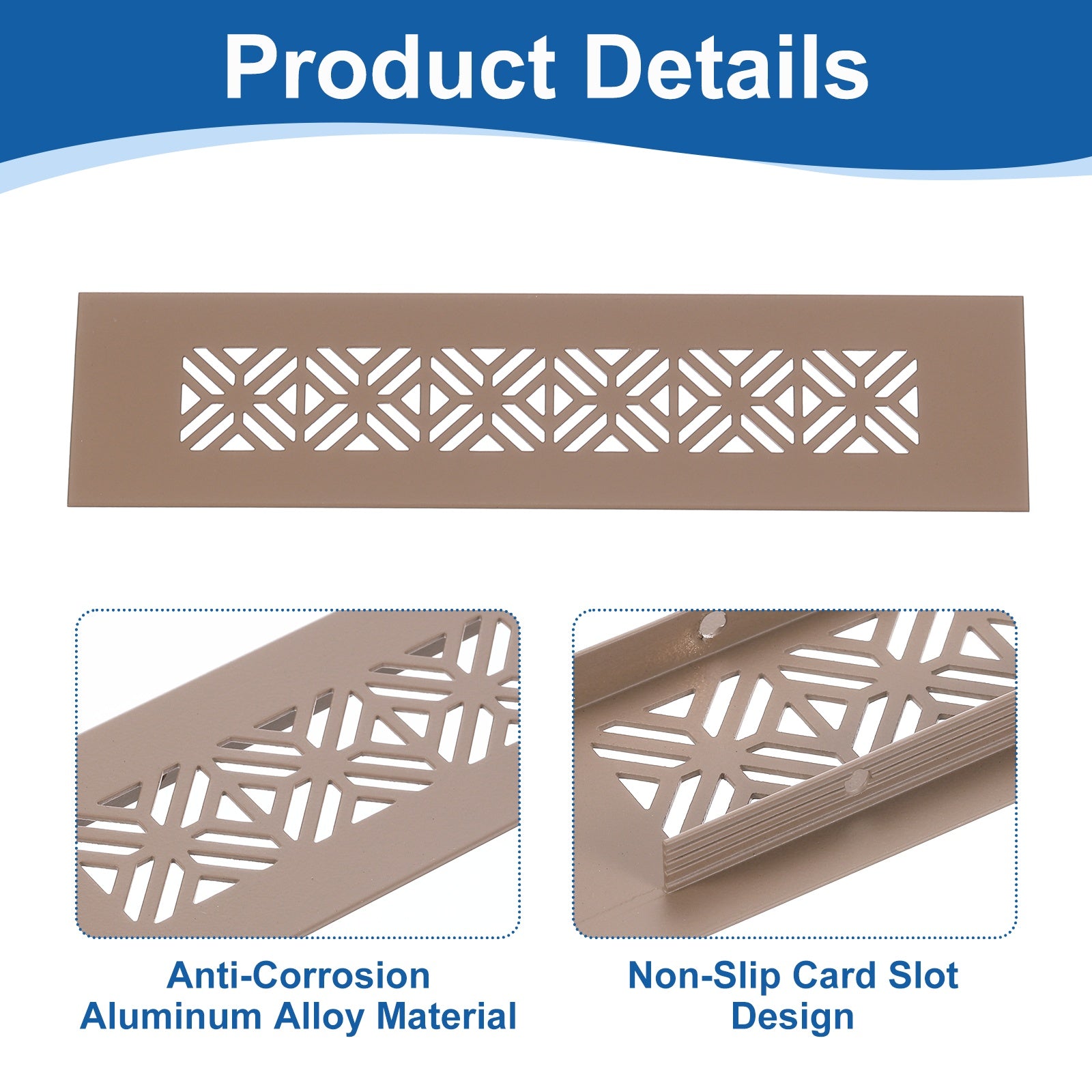 Product Details

Anti-Corrosion Aluminum Alloy Material

Non-Slip Card Slot Design